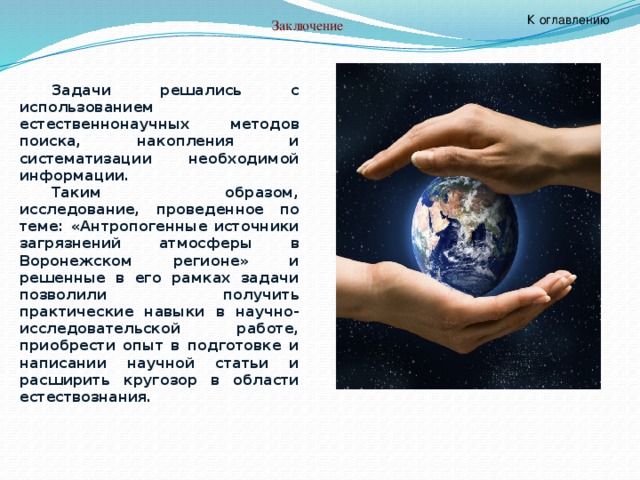 Заключение

К оглавлению

Задачи решались с использованием естественнонаучных методов поиска, накопления и систематизации необходимой информации.

Таким образом, исследование, проведенное по теме: «Антропогенные источники загрязнений атмосферы в Воронежском регионе» и решенные в его рамках задачи позволили получить практические навыки в научно-исследовательской работе, приобрести опыт в подготовке и написании научной статьи и расширить кругозор в области естествознания.